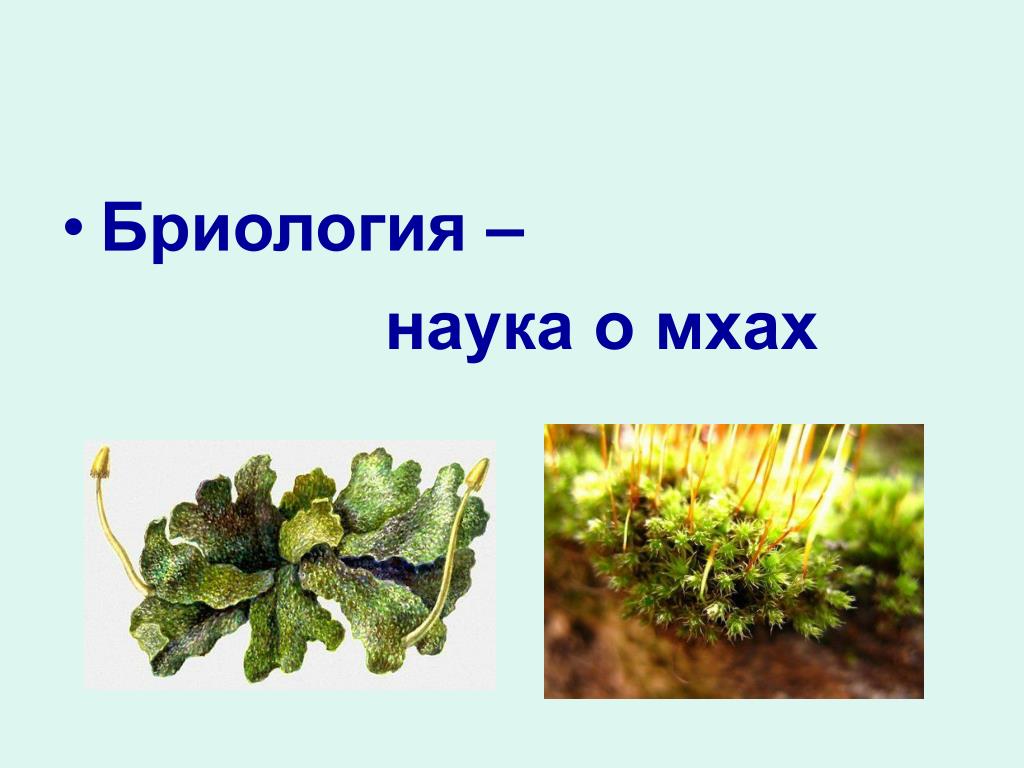 • Бриология –

наука о мхах